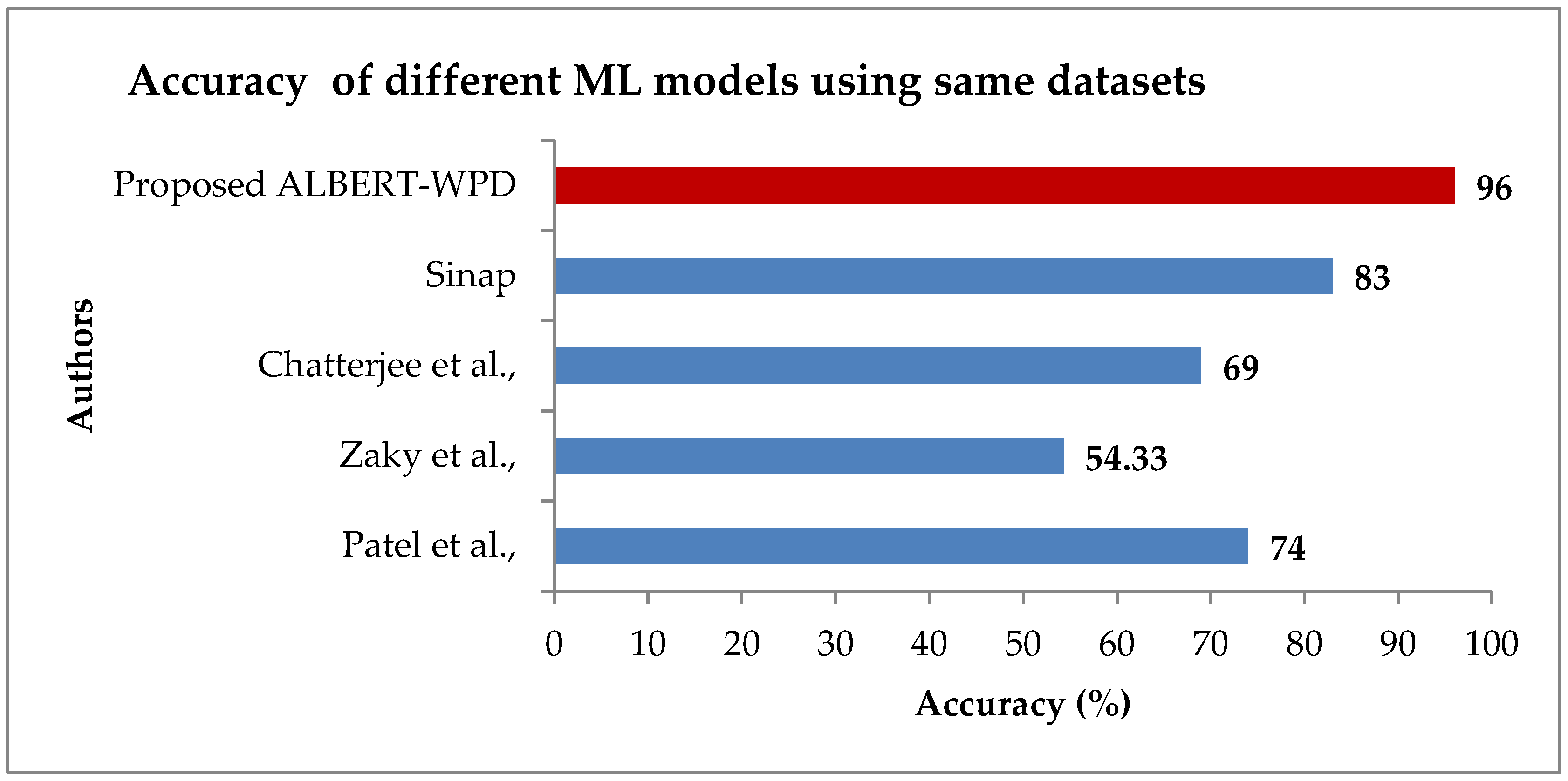 Accuracy of different ML models using same datasets

Authors

Proposed ALBERT-WPD 96

Sinap 83

Chatterjee et al., 69

Zaky et al., 54.33

Patel et al., 74

0 10 20 30 40 50 60 70 80 90 100

Accuracy (%)